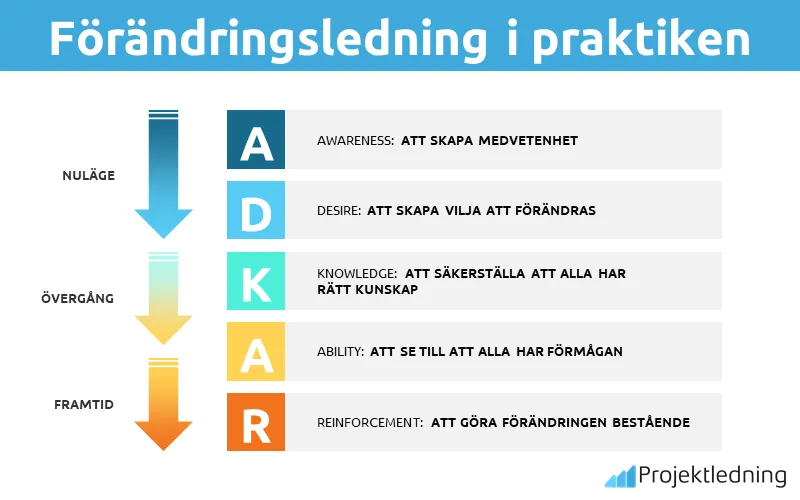 Förändringsledning i praktiken

NULÄGE

ÖVERGÅNG

FRAMTID

A AWARENESS: ATT SKAPA MEDVETENHET

D DESIRE: ATT SKAPA VILJA ATT FÖRÄNDRAS

K KNOWLEDGE: ATT SÄKERSTÄLLA ATT ALLA HAR RÄTT KUNSKAP

A ABILITY: ATT SE TILL ATT ALLA HAR FÖRMÅGAN

R REINFORCEMENT: ATT GÖRA FÖRÄNDRINGEN BESTÅENDE

Projektledning